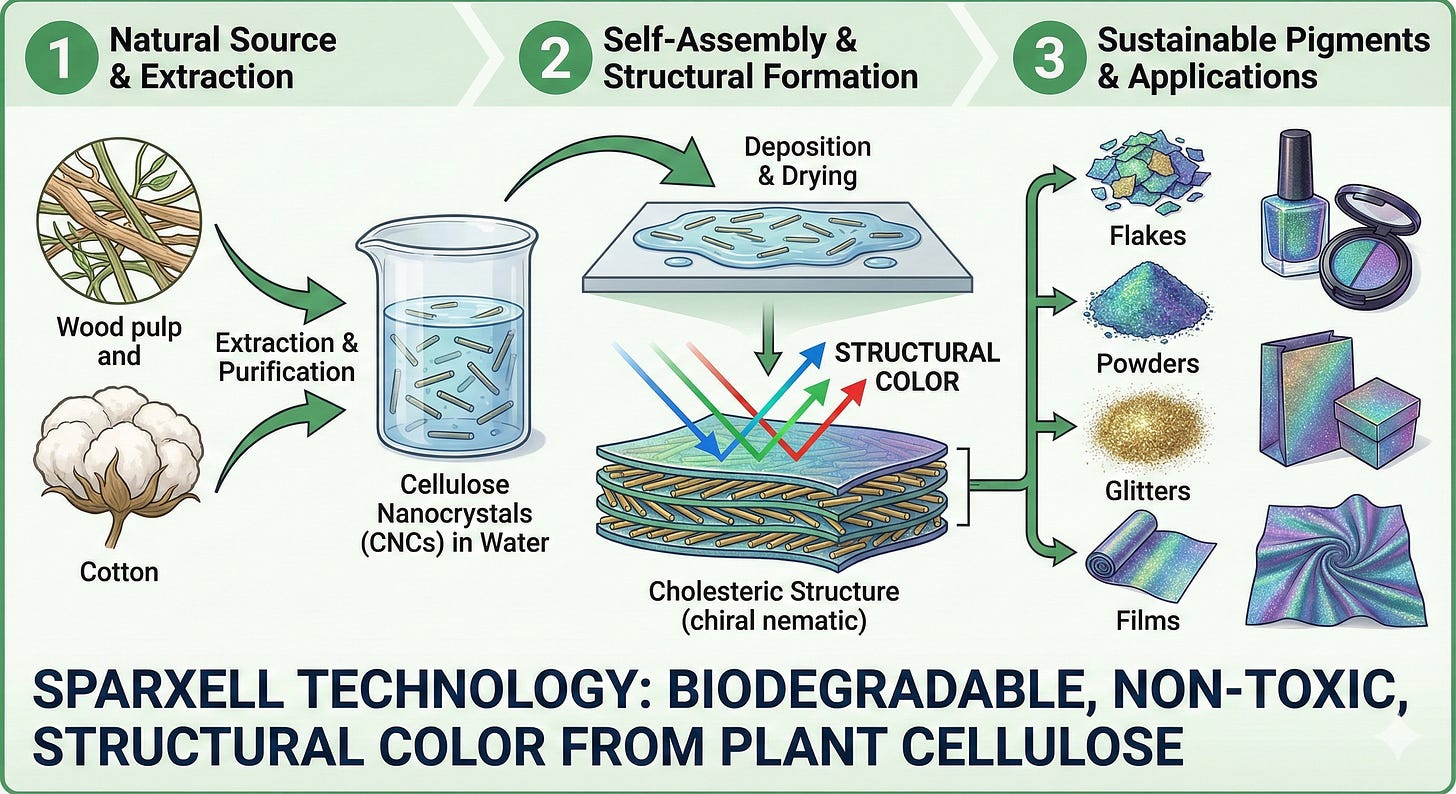 1 Natural Source & Extraction

2 Self-Assembly & Structural Formation

3 Sustainable Pigments & Applications

Wood pulp and

Cotton

Extraction & Purification

Cellulose Nanocrystals (CNCs) in Water

Deposition & Drying

STRUCTURAL COLOR

Cholesteric Structure (chiral nematic)

Flakes

Powders

Glitters

Films

SPARXELL TECHNOLOGY: BIODEGRADABLE, NON-TOXIC, STRUCTURAL COLOR FROM PLANT CELLULOSE